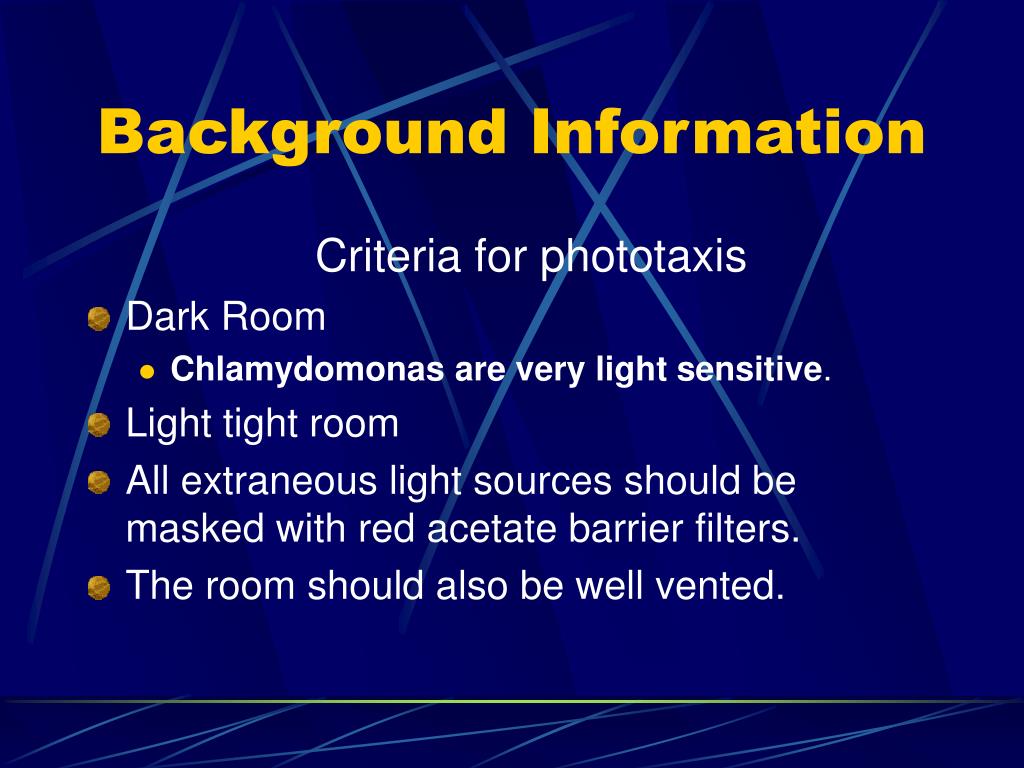 Background Information

Criteria for phototaxis

Dark Room

Chlamydomonas are very light sensitive.

Light tight room

All extraneous light sources should be masked with red acetate barrier filters.

The room should also be well vented.